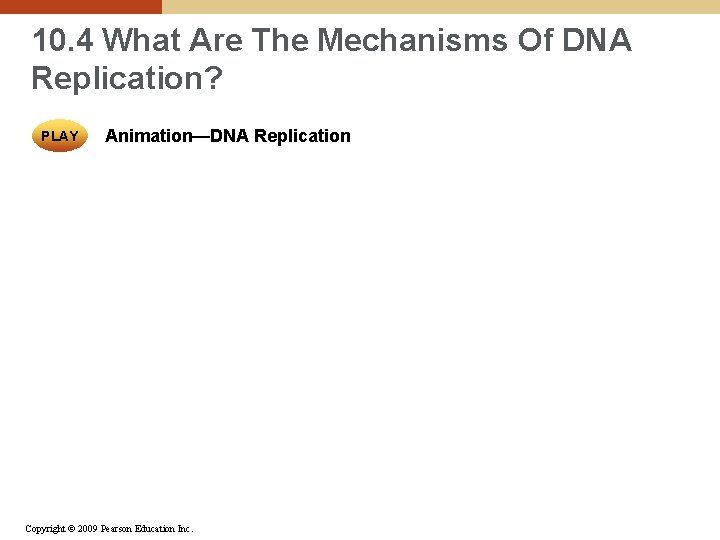 10.4 What Are The Mechanisms Of DNA Replication?

PLAY Animation—DNA Replication

Copyright © 2009 Pearson Education Inc.